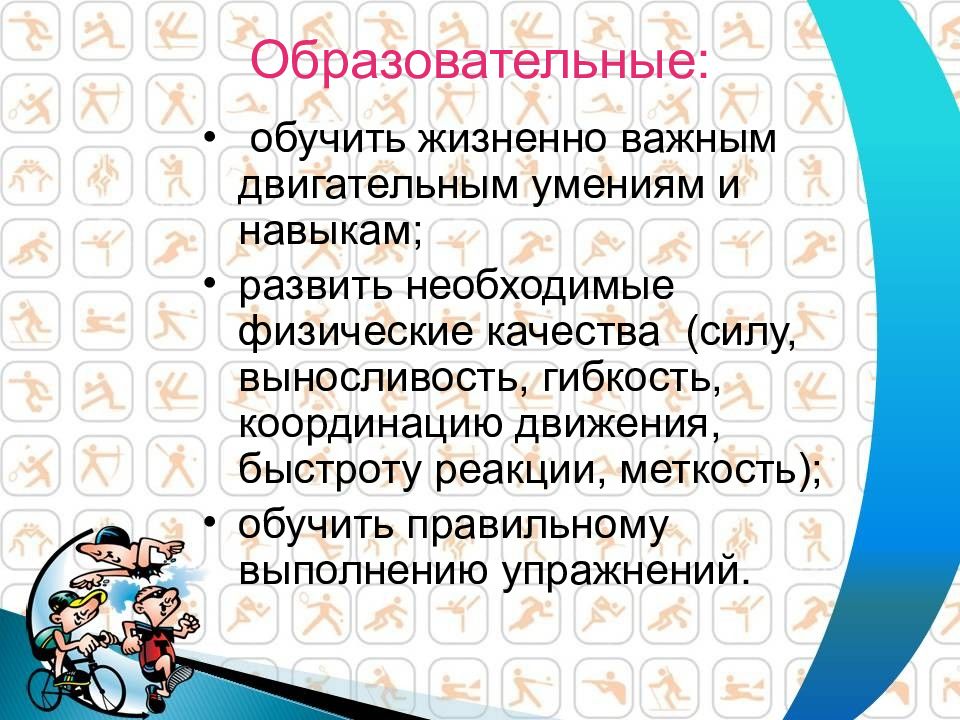 Образовательные:

• обучить жизненно важным двигательным умениям и навыкам;

• развить необходимые физические качества (силу, выносливость, гибкость, координацию движения, быстроту реакции, меткость);

• обучить правильному выполнению упражнений.